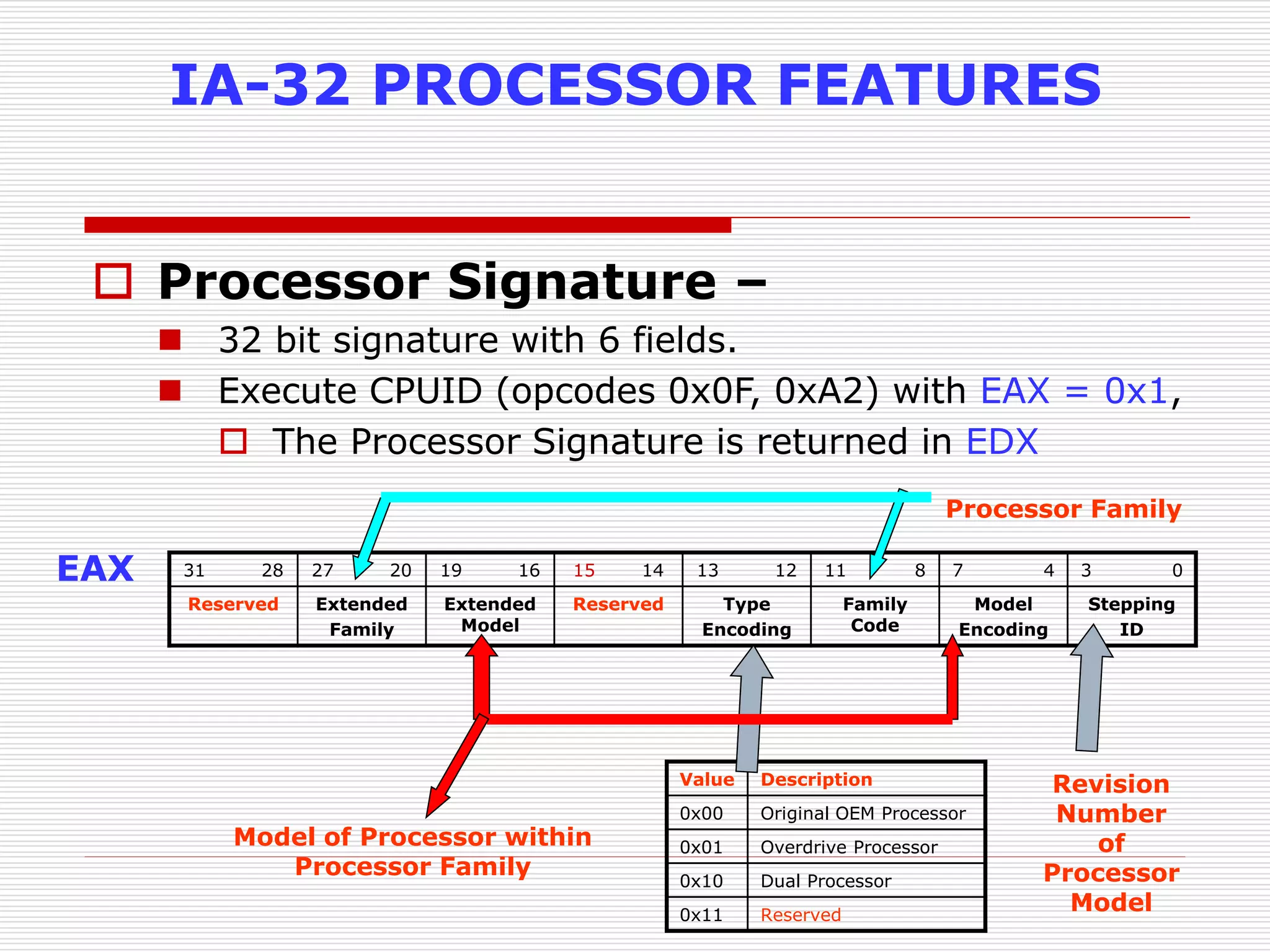 IA-32 PROCESSOR FEATURES

Processor Signature –

32 bit signature with 6 fields.

Execute CPUID (opcodes 0x0F, 0xA2) with EAX = 0x1,

The Processor Signature is returned in EDX

Processor Family

EAX

| 31 28 | 27 20 | 19 16 | 15 14 | 13 12 | 11 8 | 7 4 | 3 0 |
|---|---|---|---|---|---|---|---|
| Reserved | Extended Family | Extended Model | Reserved | Type Encoding | Family Code | Model Encoding | Stepping ID |

Model of Processor within Processor Family

| Value | Description |
|---|---|
| 0x00 | Original OEM Processor |
| 0x01 | Overdrive Processor |
| 0x10 | Dual Processor |
| 0x11 | Reserved |

Revision Number of Processor Model